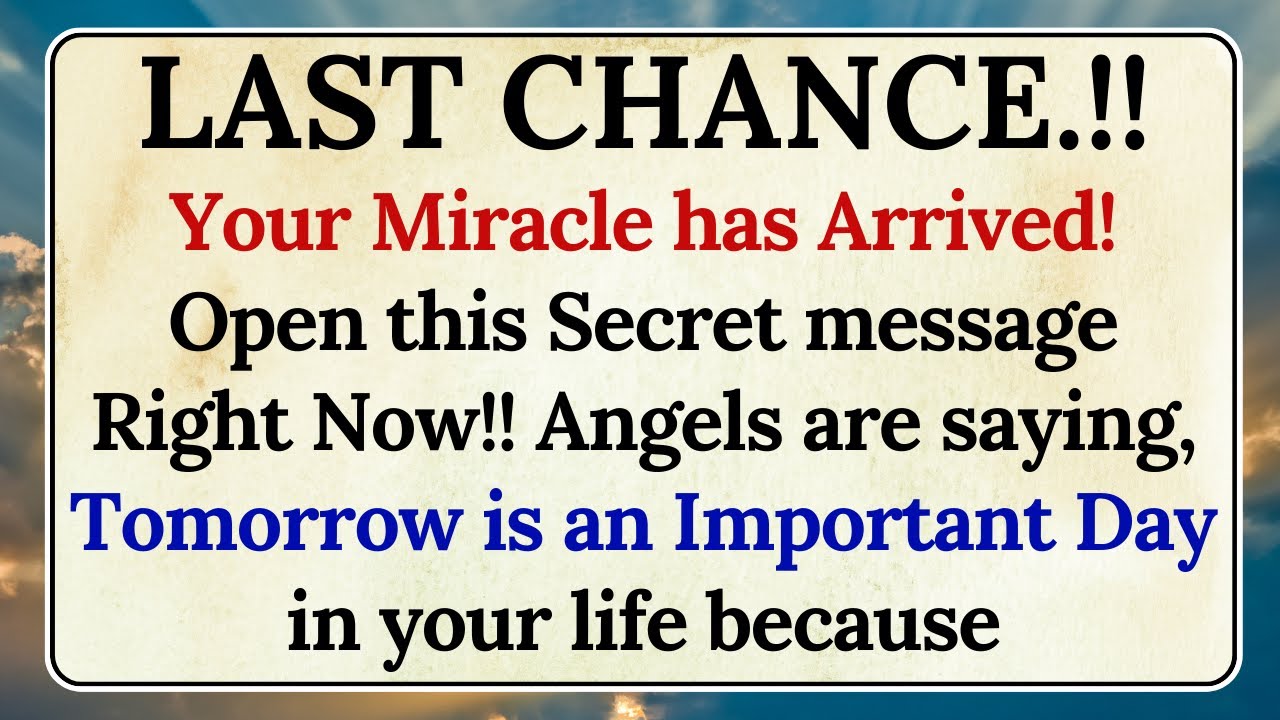 LAST CHANCE.!!
Your Miracle has Arrived!
Open this Secret message Right Now!! Angels are saying, Tomorrow is an Important Day in your life because